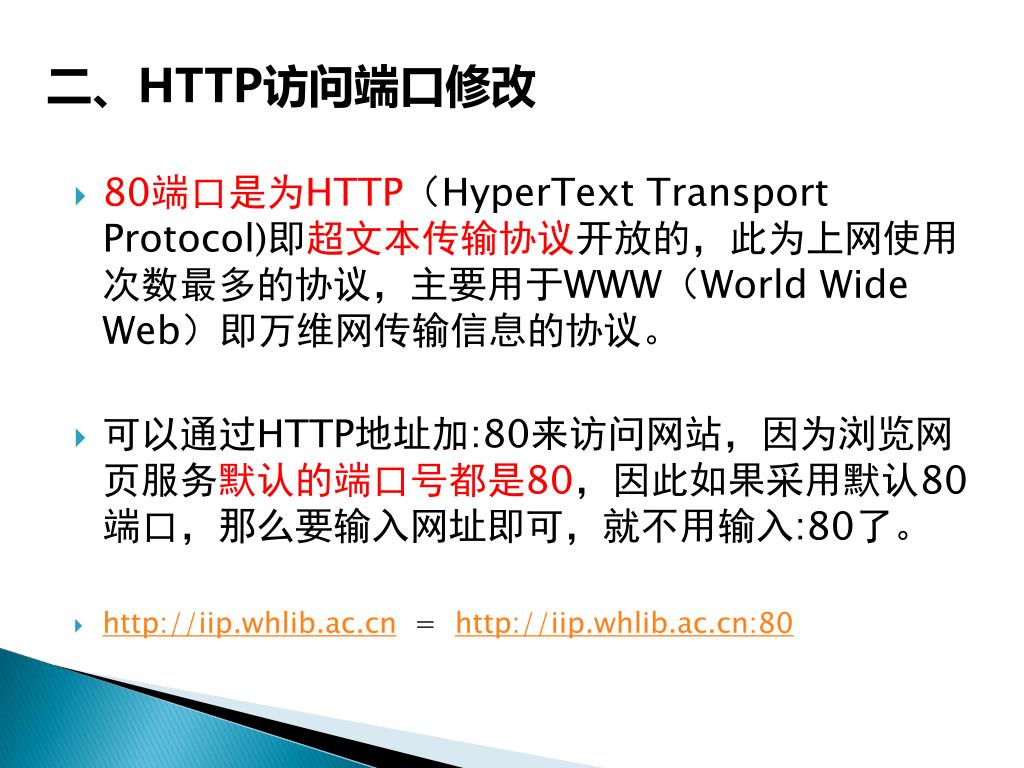 二、HTTP访问端口修改

80端口是为HTTP（HyperText Transport Protocol)即超文本传输协议开放的，此为上网使用次数最多的协议，主要用于WWW（World Wide Web）即万维网传输信息的协议。

可以通过HTTP地址加:80来访问网站，因为浏览网页服务默认的端口号都是80，因此如果采用默认80端口，那么要输入网址即可，就不用输入:80了。

http://iip.whlib.ac.cn = http://iip.whlib.ac.cn:80